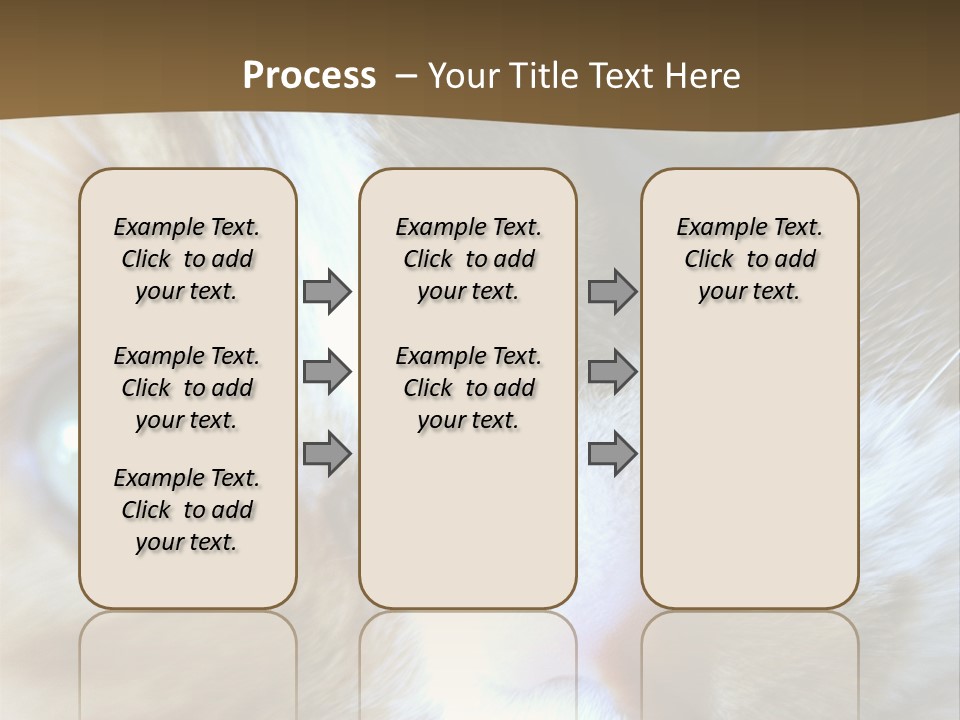 Process – Your Title Text Here

Example Text. Click to add your text.

Example Text. Click to add your text.

Example Text. Click to add your text.

Example Text. Click to add your text.

Example Text. Click to add your text.

Example Text. Click to add your text.